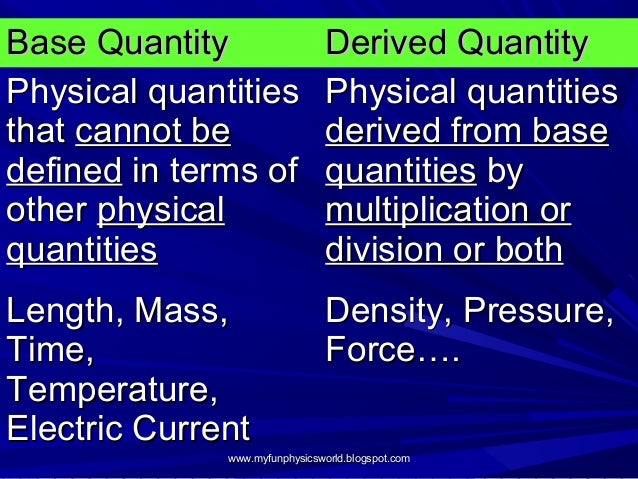 | Base Quantity | Derived Quantity |
|---|---|
| Physical quantities that cannot be defined in terms of other physical quantities | Physical quantities derived from base quantities by multiplication or division or both |
| Length, Mass, Time, Temperature, Electric Current | Density, Pressure, Force…. |

www.myfunphysicsworld.blogspot.com